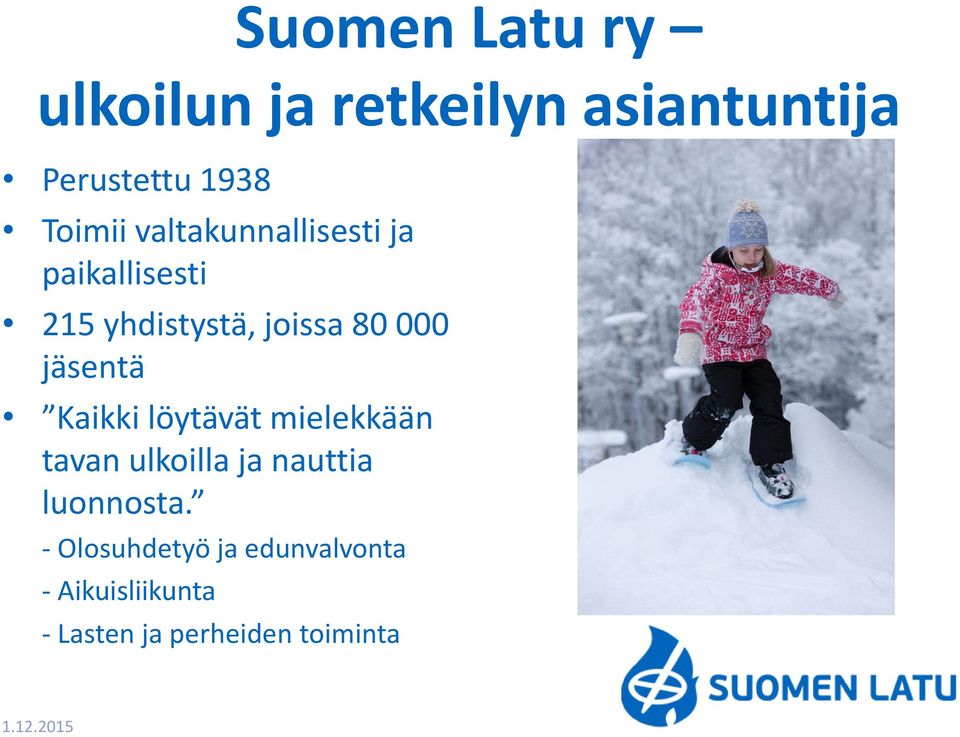 Suomen Latu ry –
ulkoilun ja retkeilyn asiantuntija

• Perustettu 1938
• Toimii valtakunnallisesti ja paikallisesti
• 215 yhdistystä, joissa 80 000 jäsentä
• ”Kaikki löytävät mielekkään tavan ulkoilla ja nauttia luonnosta.”
- Olosuhdetyö ja edunvalvonta
- Aikuisliikunta
- Lasten ja perheiden toiminta

SUOMEN LATU

1.12.2015